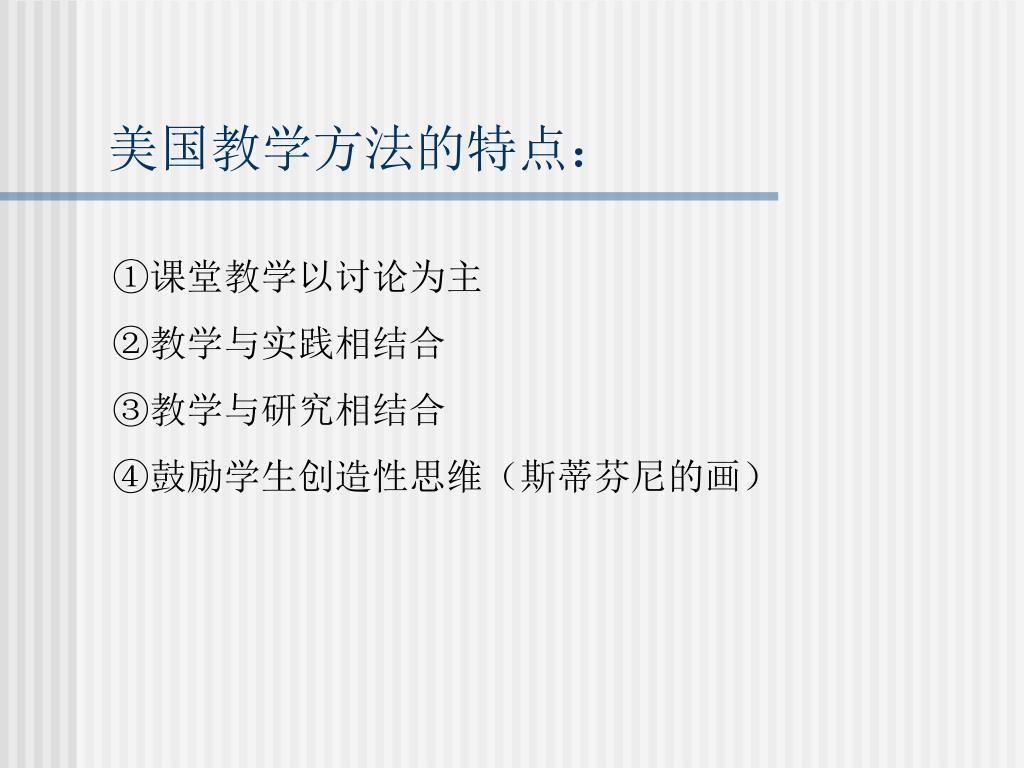 美国教学方法的特点：

①课堂教学以讨论为主

②教学与实践相结合

③教学与研究相结合

④鼓励学生创造性思维（斯蒂芬尼的画）